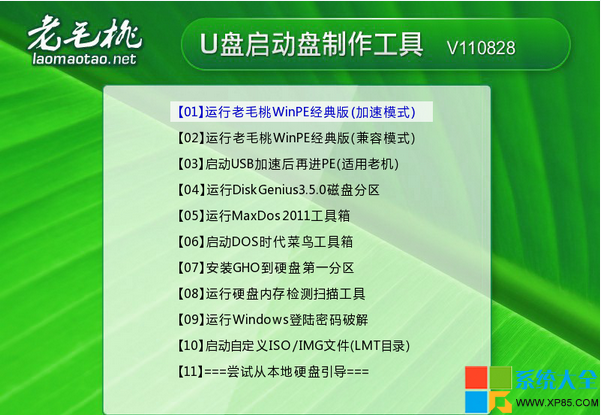 老毛桃
laomaotao.net

U盘启动盘制作工具 V110828

【01】运行老毛桃WinPE经典版(加速模式)
【02】运行老毛桃WinPE经典版(兼容模式)
【03】启动USB加速后再进PE(适用老机)
【04】运行DiskGenius3.5.0磁盘分区
【05】运行MaxDos 2011工具箱
【06】启动DOS时代菜鸟工具箱
【07】安装GHO到硬盘第一分区
【08】运行硬盘内存检测扫描工具
【09】运行Windows登陆密码破解
【10】启动自定义ISO/IMG文件(LMT目录)
【11】===尝试从本地硬盘引导===

系统大全
WWW.XP85.COM